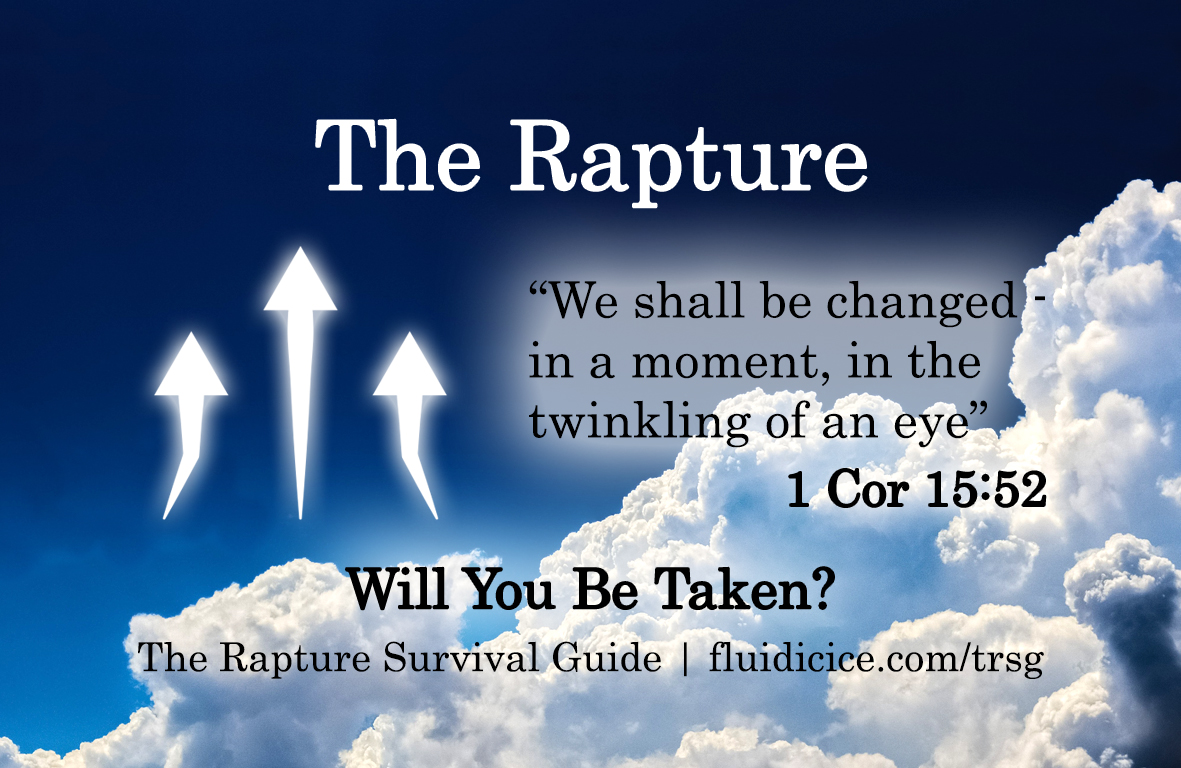 The Rapture

“We shall be changed - in a moment, in the twinkling of an eye”
1 Cor 15:52

Will You Be Taken?

The Rapture Survival Guide | fluidicice.com/trsg